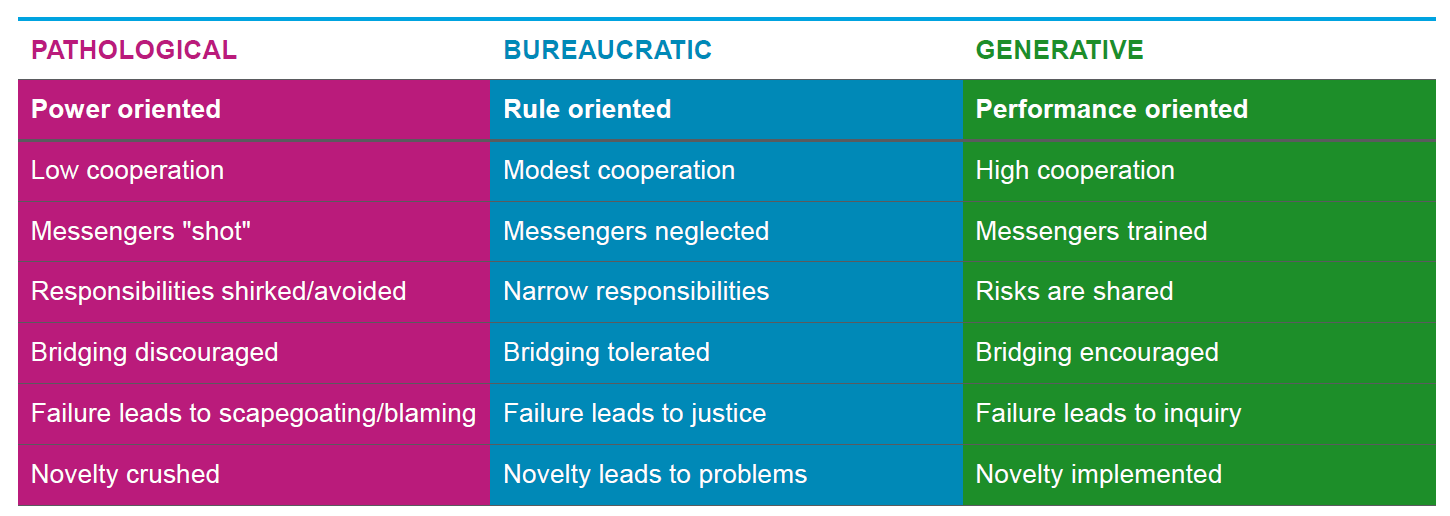 | PATHOLOGICAL | BUREAUCRATIC | GENERATIVE |
|---|---|---|
| **Power oriented** | **Rule oriented** | **Performance oriented** |
| Low cooperation | Modest cooperation | High cooperation |
| Messengers "shot" | Messengers neglected | Messengers trained |
| Responsibilities shirked/avoided | Narrow responsibilities | Risks are shared |
| Bridging discouraged | Bridging tolerated | Bridging encouraged |
| Failure leads to scapegoating/blaming | Failure leads to justice | Failure leads to inquiry |
| Novelty crushed | Novelty leads to problems | Novelty implemented |